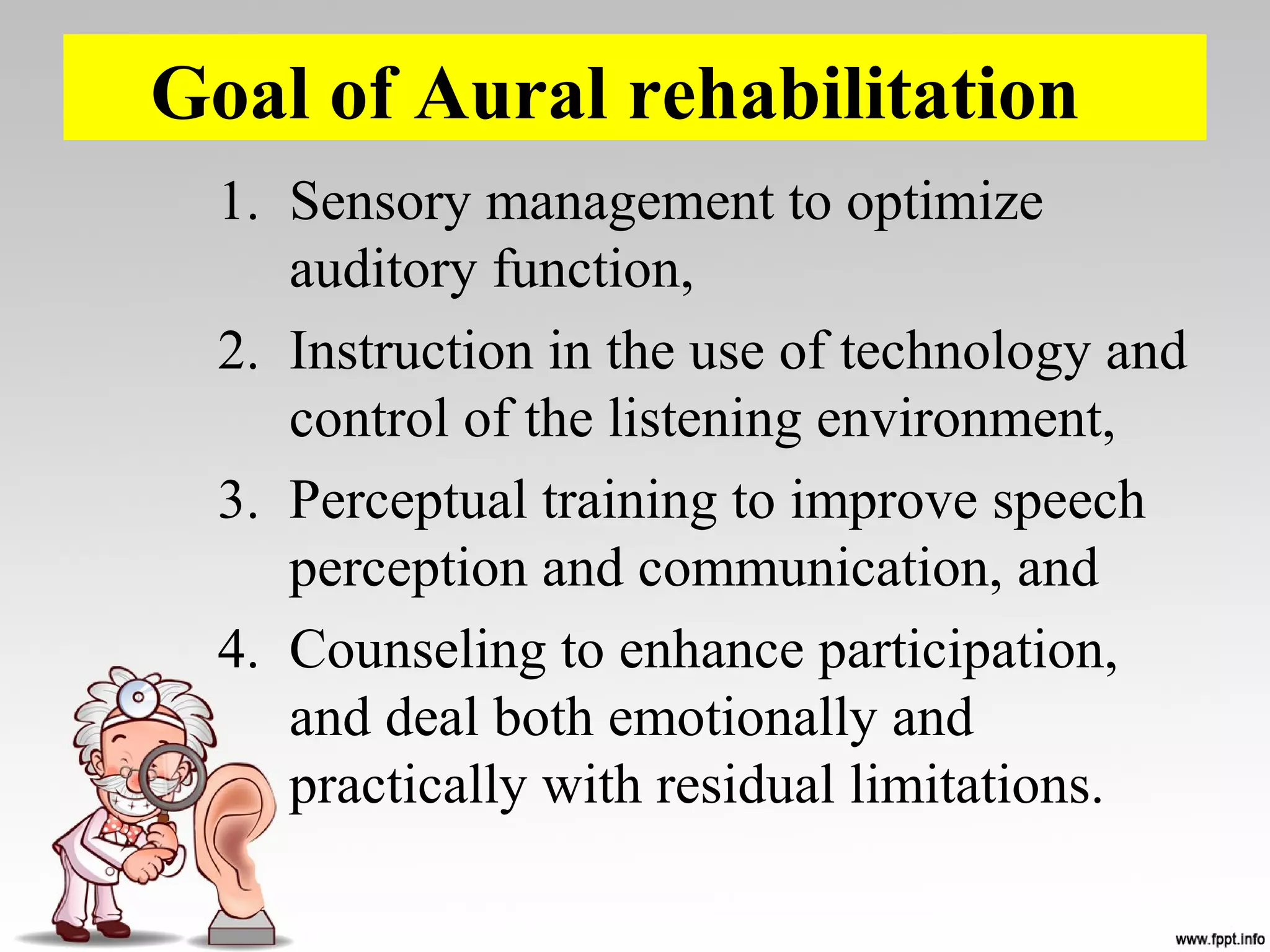 Goal of Aural rehabilitation

1. Sensory management to optimize auditory function,
2. Instruction in the use of technology and control of the listening environment,
3. Perceptual training to improve speech perception and communication, and
4. Counseling to enhance participation, and deal both emotionally and practically with residual limitations.

www.fppt.info